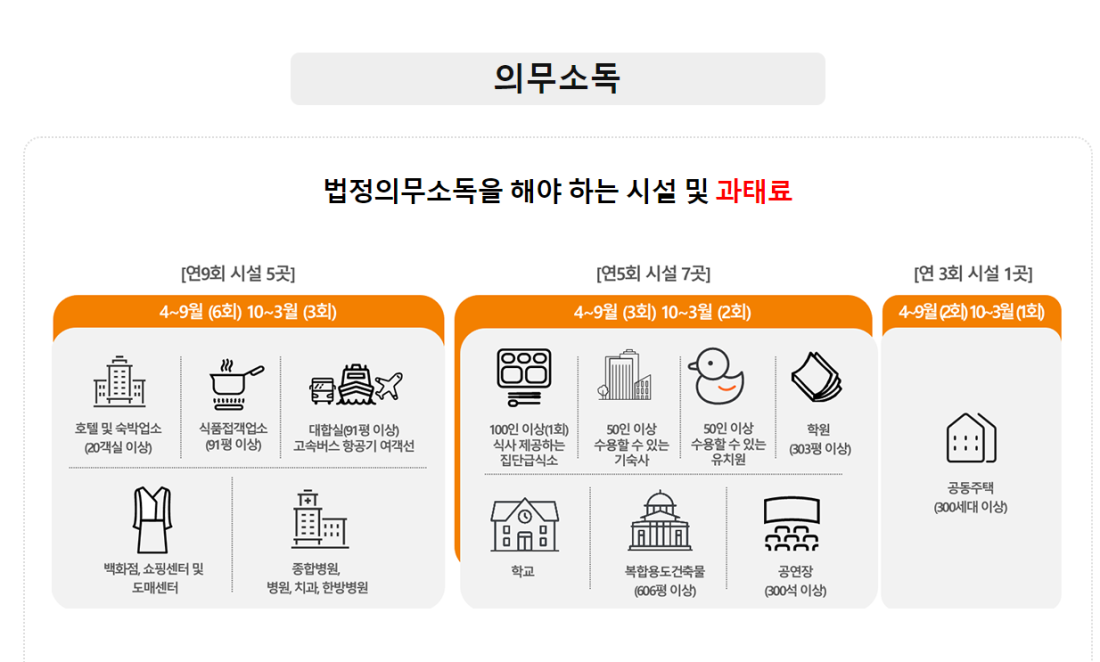 의무소독

법정의무소독을 해야 하는 시설 및 과태료

[연9회 시설 5곳]

4~9월 (6회) 10~3월 (3회)

호텔 및 숙박업소 (20객실 이상)

식품접객업소 (91평 이상)

대합실(91평 이상) 고속버스 항공기 여객선

백화점, 쇼핑센터 및 도매센터

종합병원, 병원, 치과, 한방병원

[연5회 시설 7곳]

4~9월 (3회) 10~3월 (2회)

100인 이상(1회) 식사 제공하는 집단급식소

50인 이상 수용할 수 있는 기숙사

50인 이상 수용할 수 있는 유치원

학원 (303평 이상)

학교

복합용도건축물 (606평 이상)

공연장 (300석 이상)

[연 3회 시설 1곳]

4~9월 (2회) 10~3월 (1회)

공동주택 (300세대 이상)